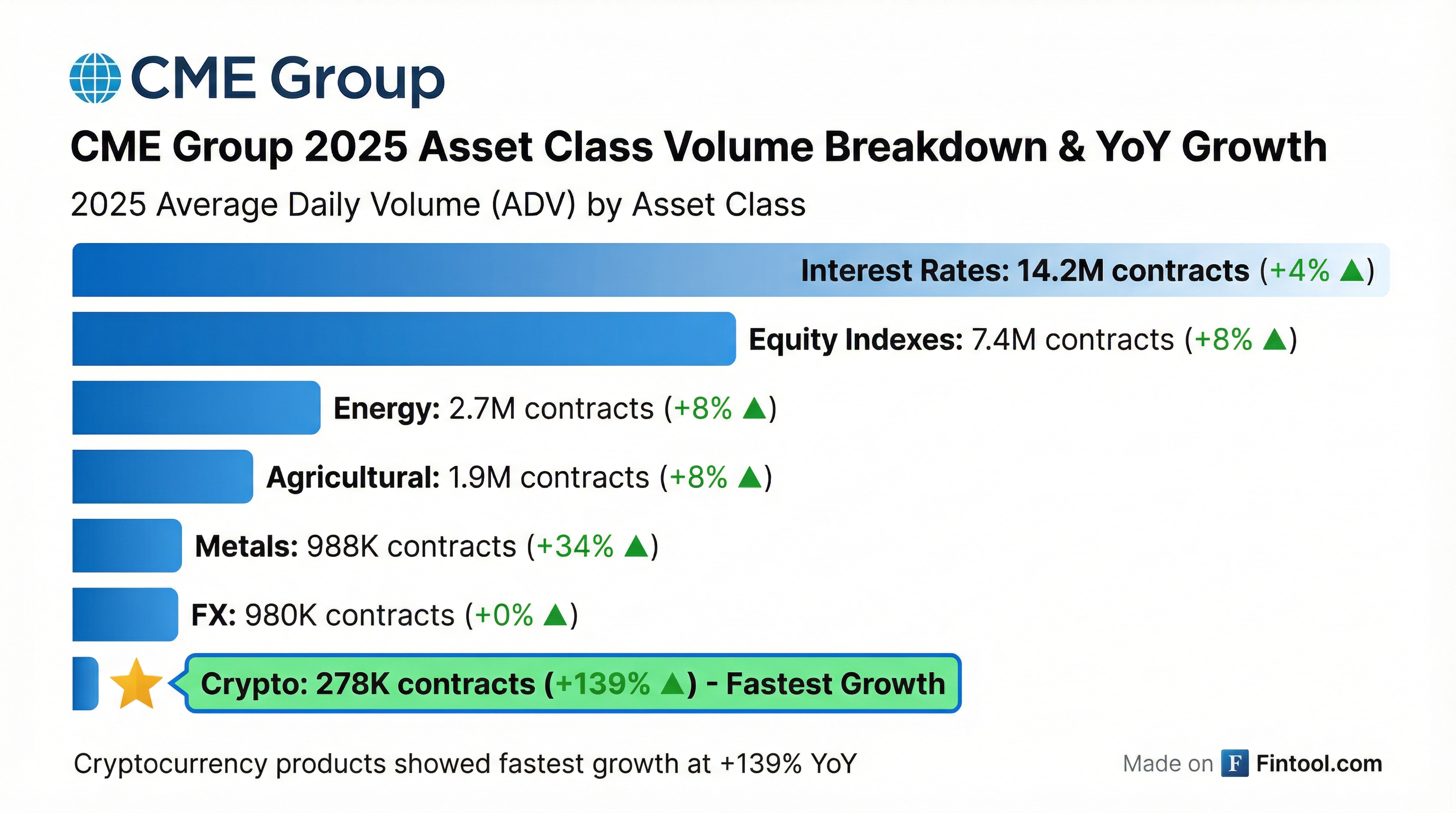 CME Group

CME Group 2025 Asset Class Volume Breakdown & YoY Growth

2025 Average Daily Volume (ADV) by Asset Class

Interest Rates: 14.2M contracts (+4% ▲)

Equity Indexes: 7.4M contracts (+8% ▲)

Energy: 2.7M contracts (+8% ▲)

Agricultural: 1.9M contracts (+8% ▲)

Metals: 988K contracts (+34% ▲)

FX: 980K contracts (+0% ▲)

Crypto: 278K contracts (+139% ▲) - Fastest Growth

Cryptocurrency products showed fastest growth at +139% YoY

Made on F Fintool.com